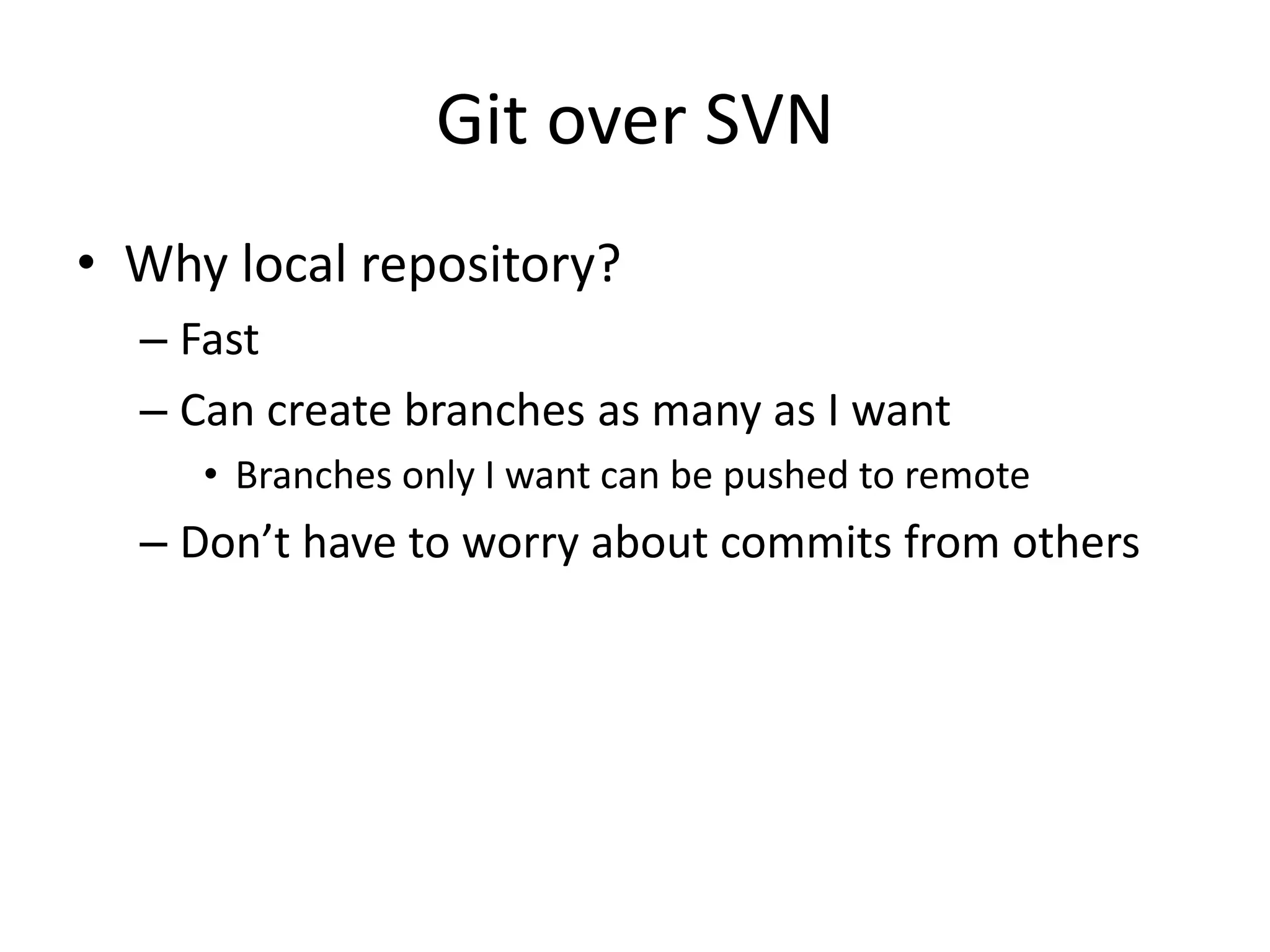 Git over SVN

• Why local repository?
  – Fast
  – Can create branches as many as I want
    • Branches only I want can be pushed to remote
  – Don’t have to worry about commits from others